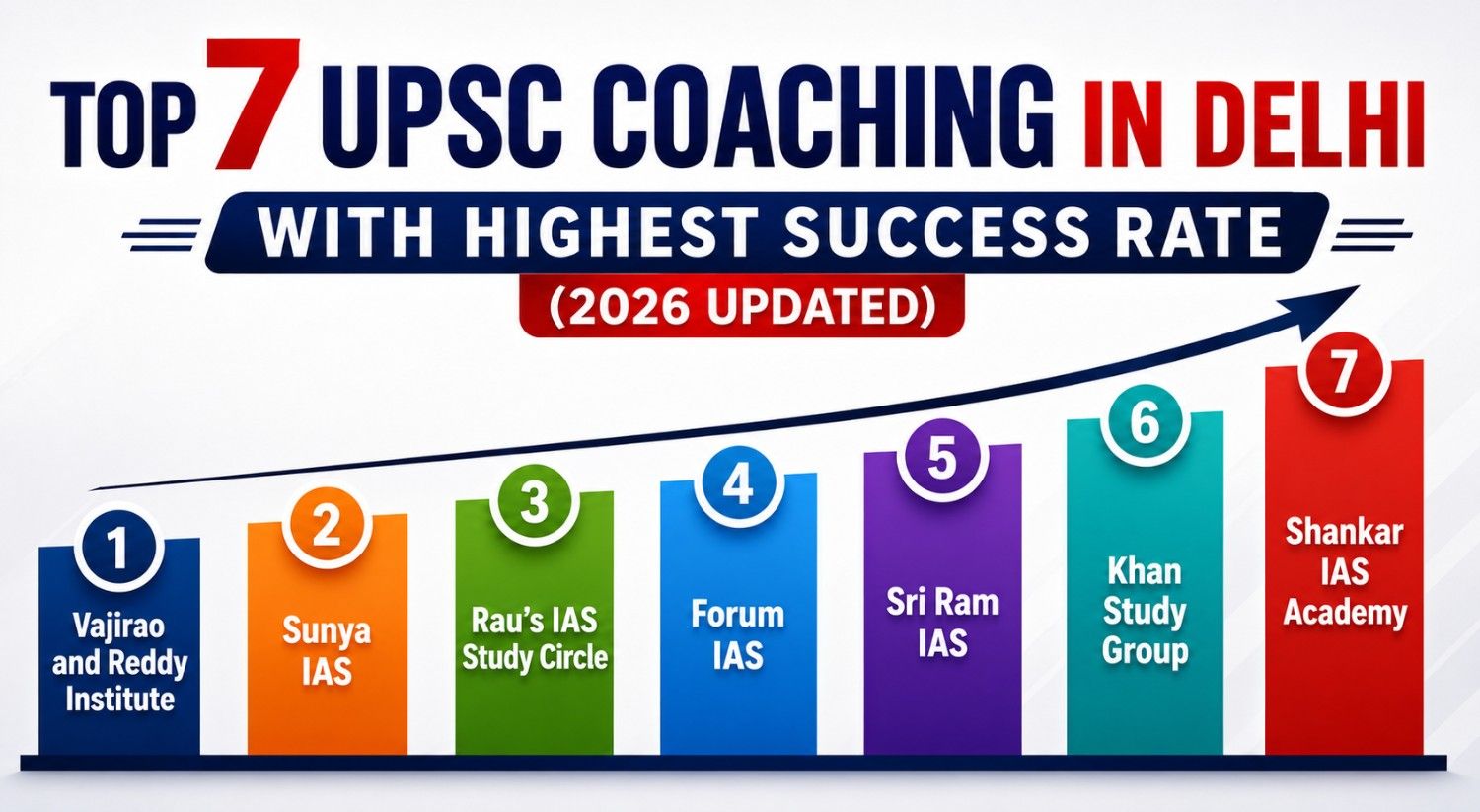 TOP 7 UPSC COACHING IN DELHI

WITH HIGHEST SUCCESS RATE

(2026 UPDATED)

1
Vajirao and Reddy Institute

2
Sunya IAS

3
Rau's IAS Study Circle

4
Forum IAS

5
Sri Ram IAS

6
Khan Study Group

7
Shankar IAS Academy